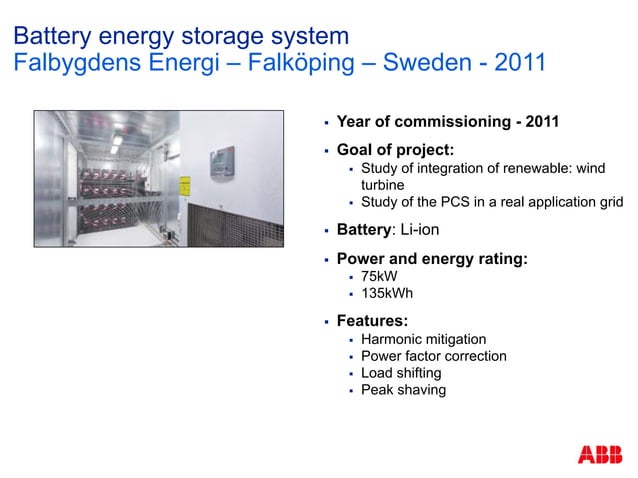 Battery energy storage system
Falbygdens Energi – Falköping – Sweden - 2011

- Year of commissioning - 2011
- Goal of project:
  - Study of integration of renewable: wind turbine
  - Study of the PCS in a real application grid
- Battery: Li-ion
- Power and energy rating:
  - 75kW
  - 135kWh
- Features:
  - Harmonic mitigation
  - Power factor correction
  - Load shifting
  - Peak shaving

ABB